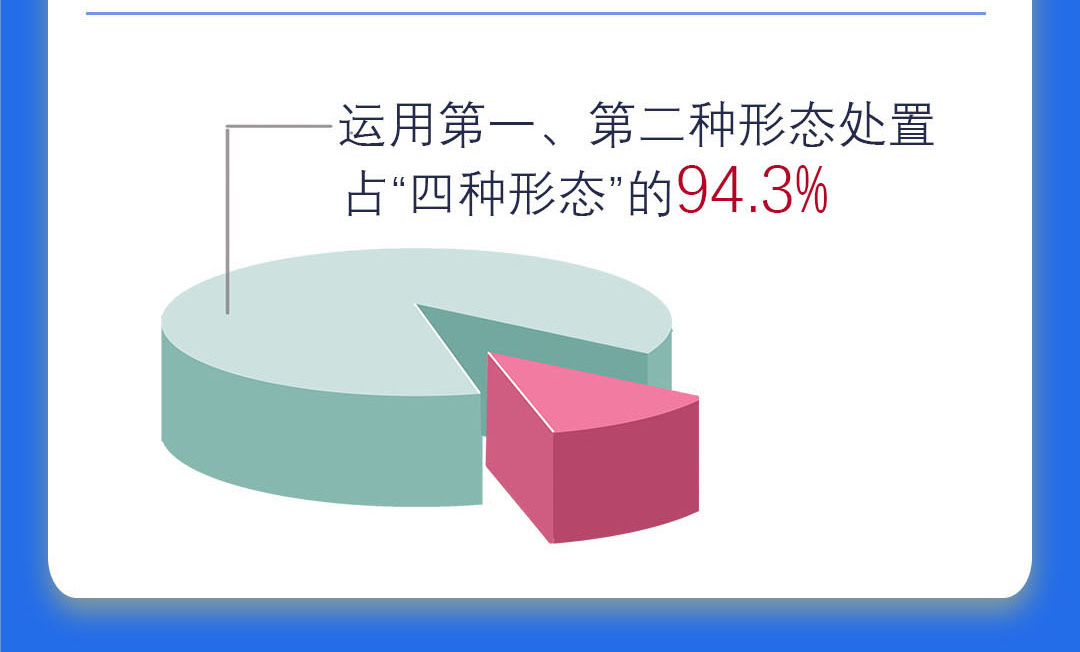 运用第一、第二种形态处置占“四种形态”的94.3%